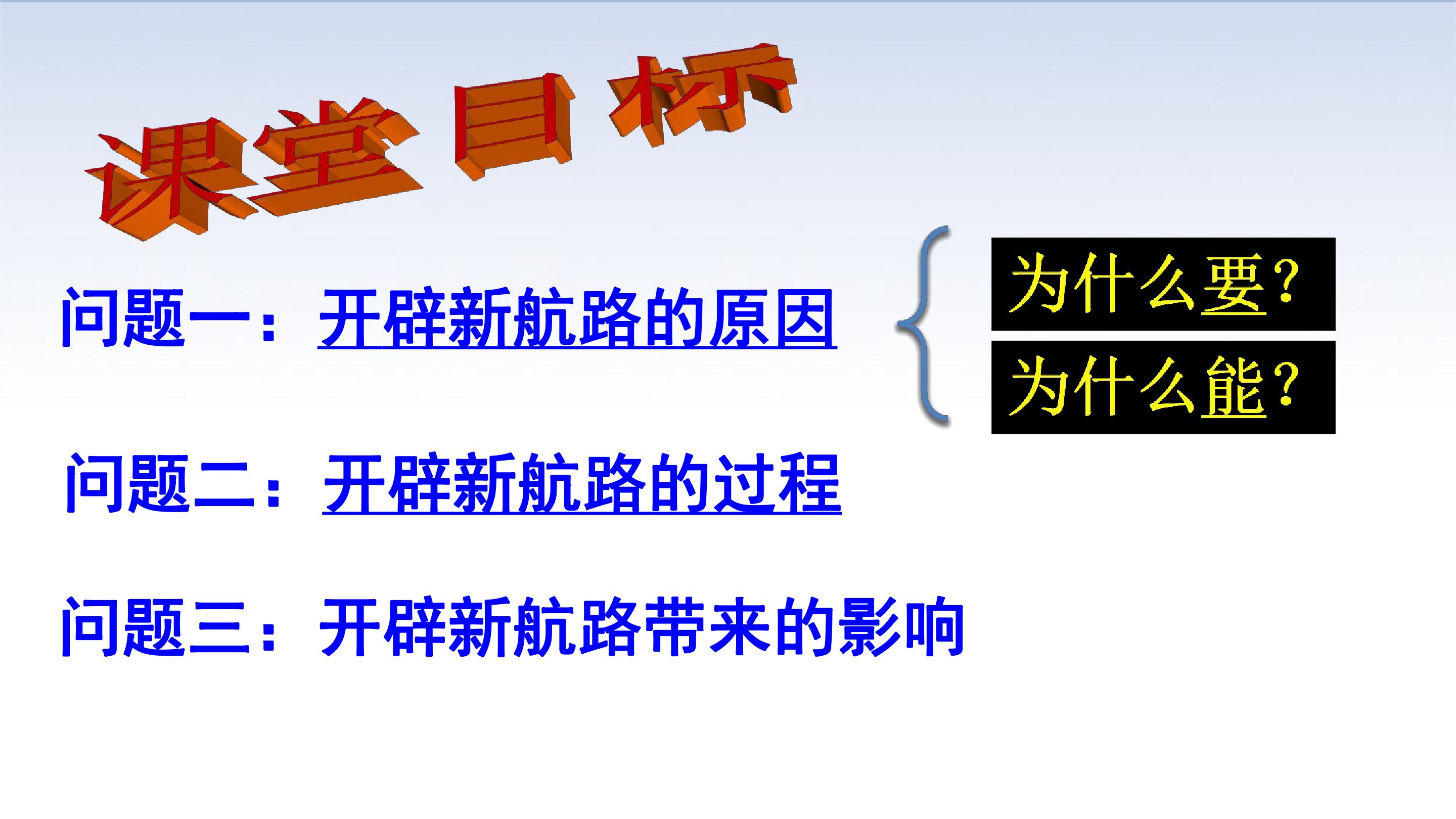 课堂目标

问题一：开辟新航路的原因

为什么要？

为什么能？

问题二：开辟新航路的过程

问题三：开辟新航路带来的影响